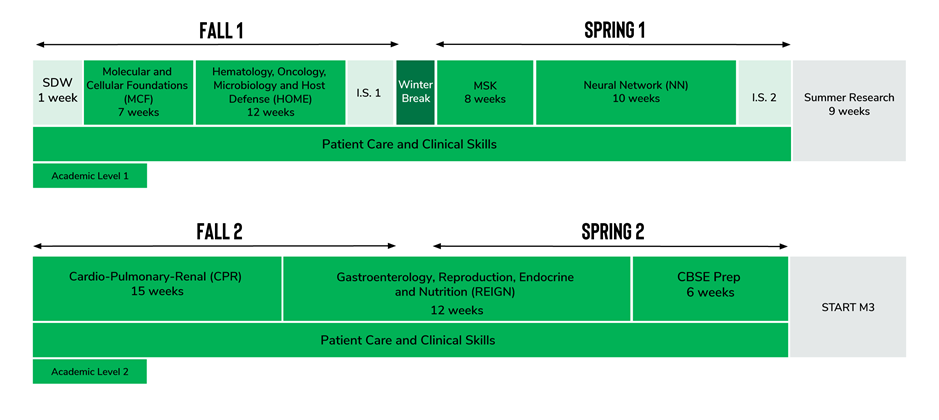 FALL 1

SPRING 1

SDW
1 week

Molecular and Cellular Foundations (MCF)
7 weeks

Hematology, Oncology, Microbiology and Host Defense (HOME)
12 weeks

I.S. 1

Winter Break

MSK
8 weeks

Neural Network (NN)
10 weeks

I.S. 2

Summer Research
9 weeks

Patient Care and Clinical Skills

Academic Level 1

FALL 2

SPRING 2

Cardio-Pulmonary-Renal (CPR)
15 weeks

Gastroenterology, Reproduction, Endocrine and Nutrition (REIGN)
12 weeks

CBSE Prep
6 weeks

START M3

Patient Care and Clinical Skills

Academic Level 2